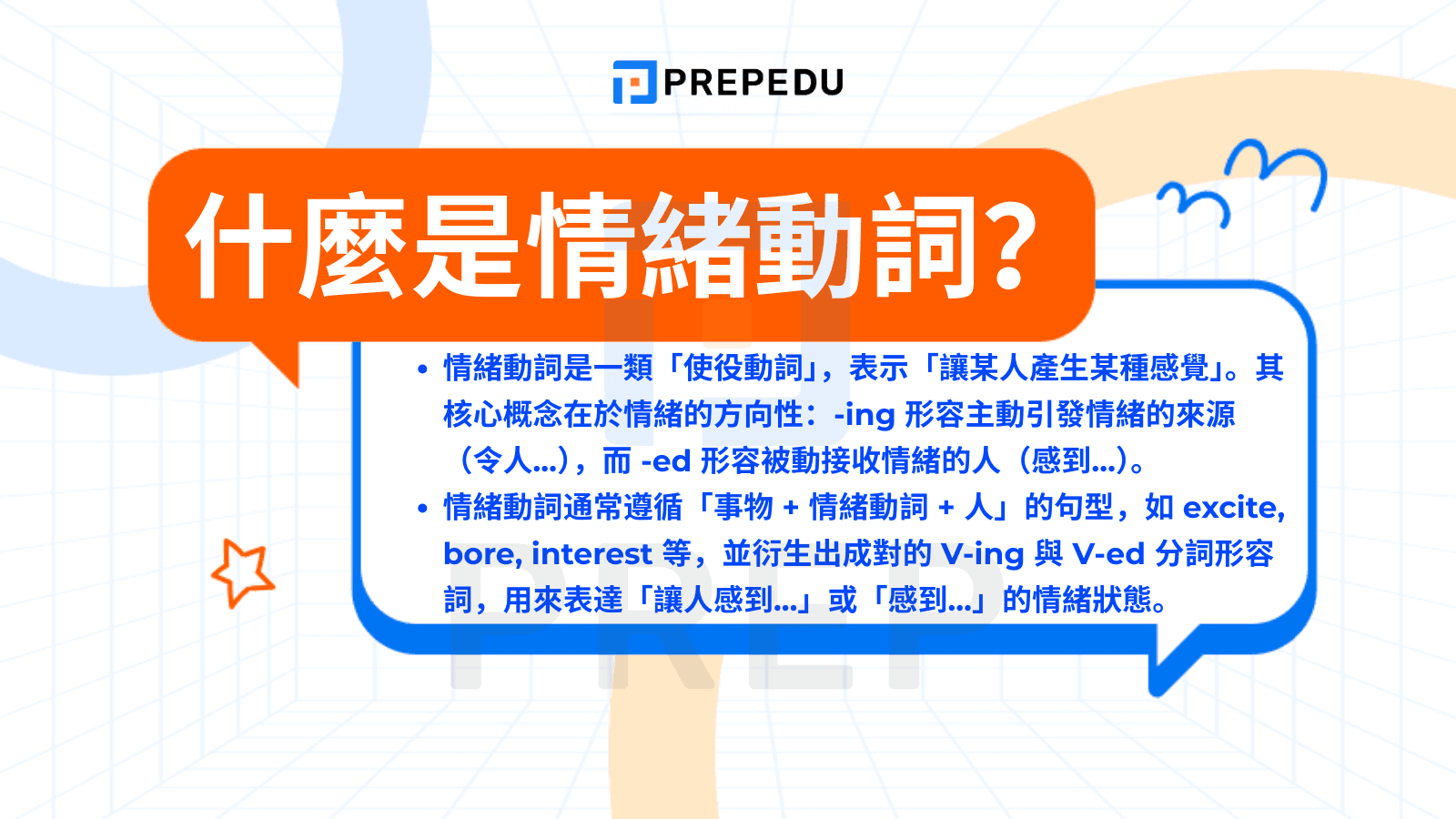 PREPEDU

什麼是情緒動詞?

• 情緒動詞是一類「使役動詞」，表示「讓某人產生某種感覺」。其核心概念在於情緒的方向性：-ing 形容主動引發情緒的來源（令人...），而 -ed 形容被動接收情緒的人（感到...）。
• 情緒動詞通常遵循「事物 + 情緒動詞 + 人」的句型，如 excite, bore, interest 等，並衍生出成對的 V-ing 與 V-ed 分詞形容詞，用來表達「讓人感到...」或「感到...」的情緒狀態。

PREP